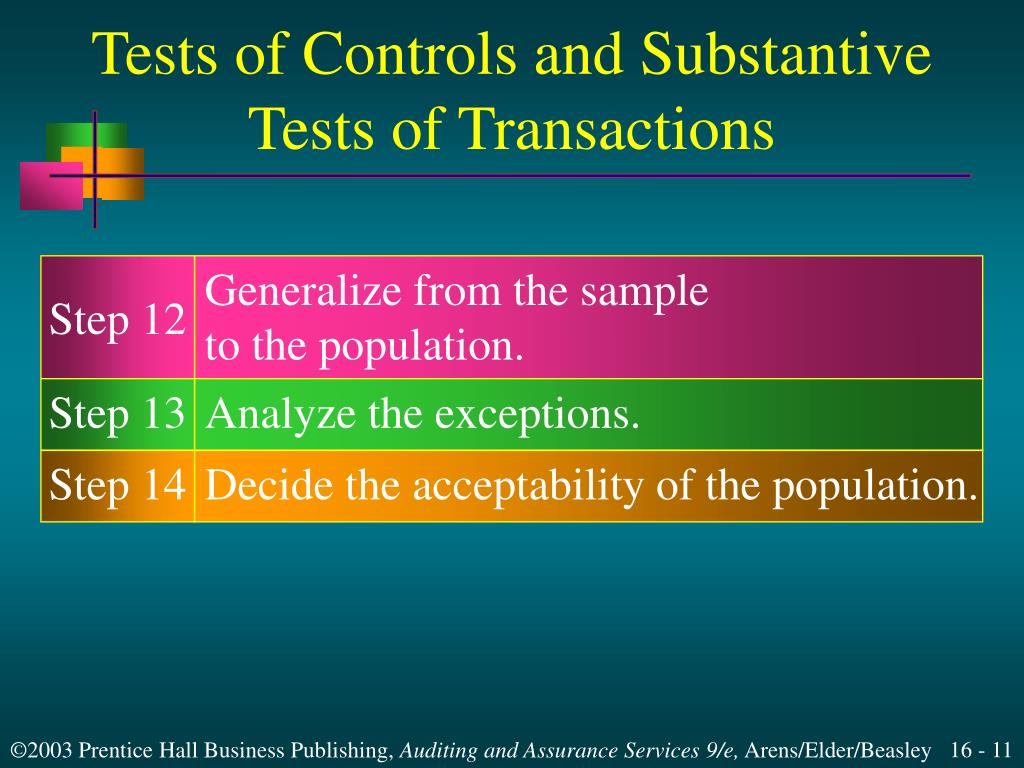 Tests of Controls and Substantive Tests of Transactions

| Step 12 | Generalize from the sample to the population. |
|---|---|
| Step 13 | Analyze the exceptions. |
| Step 14 | Decide the acceptability of the population. |

©2003 Prentice Hall Business Publishing, Auditing and Assurance Services 9/e, Arens/Elder/Beasley 16 - 11